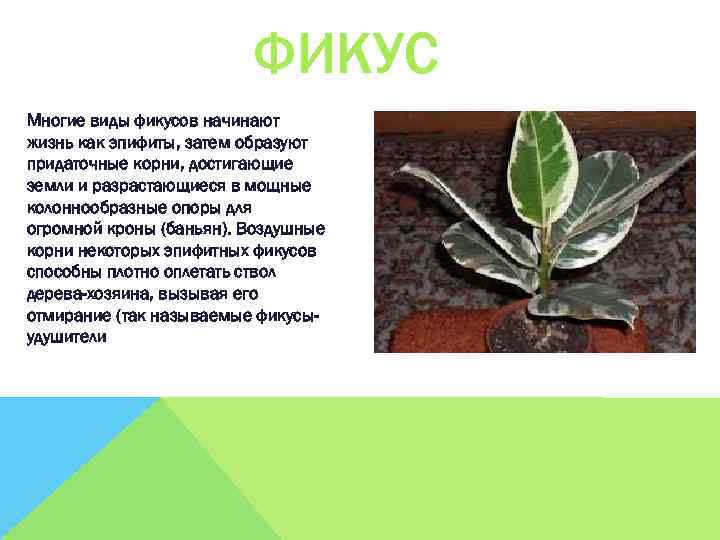 ФИКУС

Многие виды фикусов начинают жизнь как эпифиты, затем образуют придаточные корни, достигающие земли и разрастающиеся в мощные колоннообразные опоры для огромной кроны (баньян). Воздушные корни некоторых эпифитных фикусов способны плотно оплетать ствол дерева-хозяина, вызывая его отмирание (так называемые фикусы-удушители